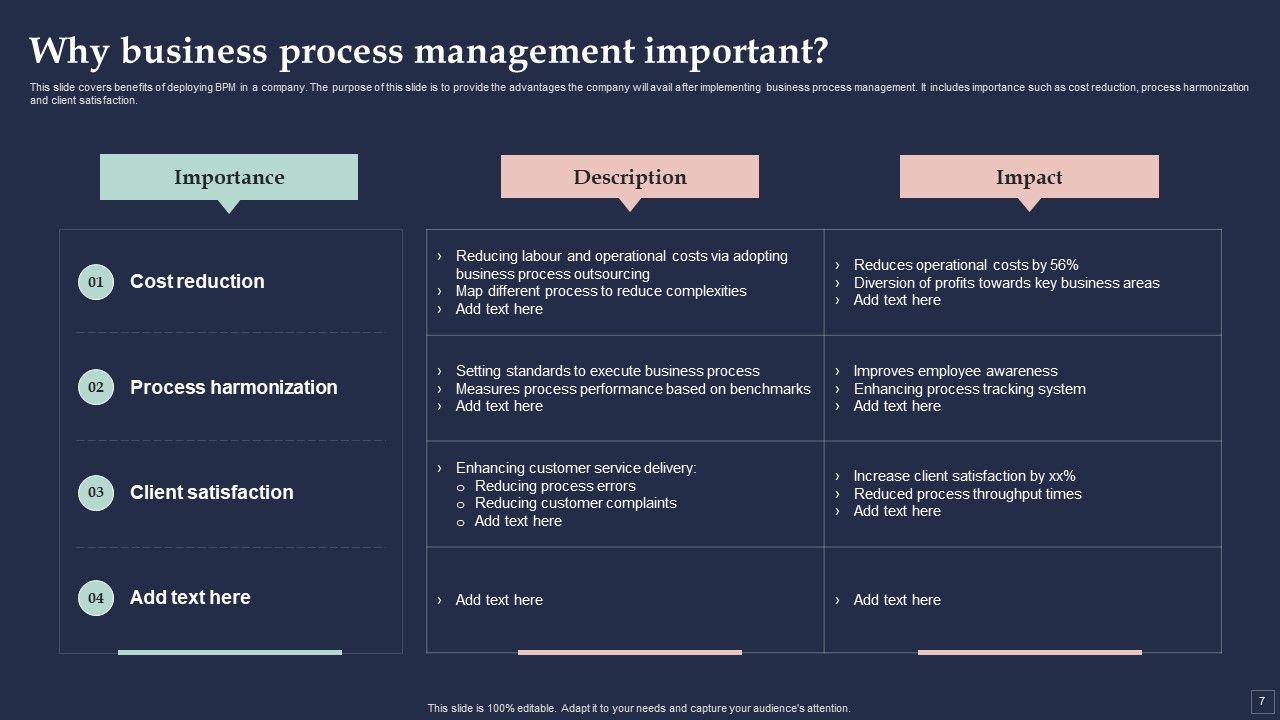 Why business process management important?

This slide covers benefits of deploying BPM in a company. The purpose of this slide is to provide the advantages the company will avail after implementing business process management. It includes importance such as cost reduction, process harmonization and client satisfaction.

| Importance | Description | Impact |
|---|---|---|
| 01 Cost reduction | › Reducing labour and operational costs via adopting business process outsourcing › Map different process to reduce complexities › Add text here | › Reduces operational costs by 56% › Diversion of profits towards key business areas › Add text here |
| 02 Process harmonization | › Setting standards to execute business process › Measures process performance based on benchmarks › Add text here | › Improves employee awareness › Enhancing process tracking system › Add text here |
| 03 Client satisfaction | › Enhancing customer service delivery: o Reducing process errors o Reducing customer complaints o Add text here | › Increase client satisfaction by xx% › Reduced process throughput times › Add text here |
| 04 Add text here | › Add text here | › Add text here |

This slide is 100% editable. Adapt it to your needs and capture your audience's attention.

7